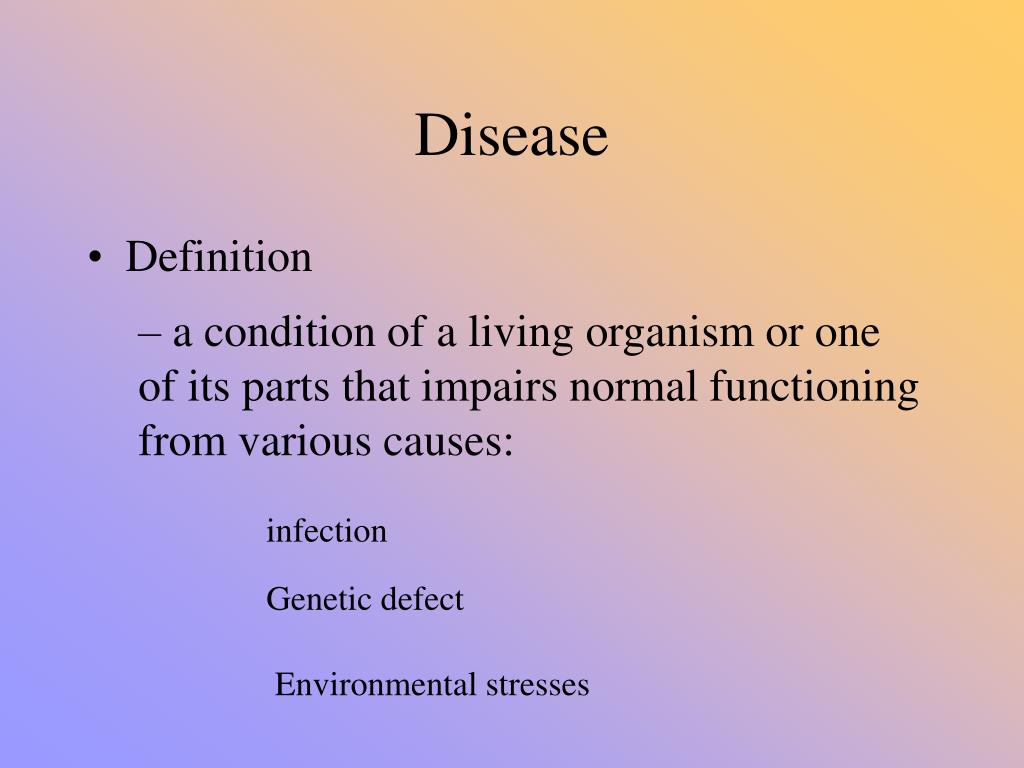 Disease

• Definition

– a condition of a living organism or one of its parts that impairs normal functioning from various causes:

infection

Genetic defect

Environmental stresses